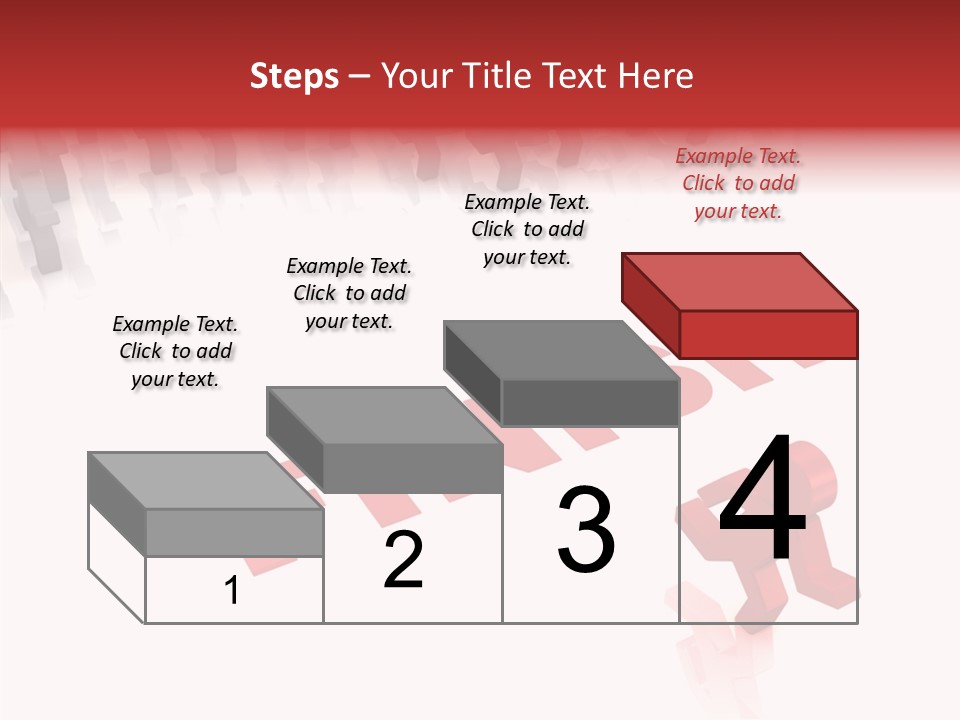 Steps – Your Title Text Here

Example Text. Click to add your text.

Example Text. Click to add your text.

Example Text. Click to add your text.

Example Text. Click to add your text.

1

2

3

4